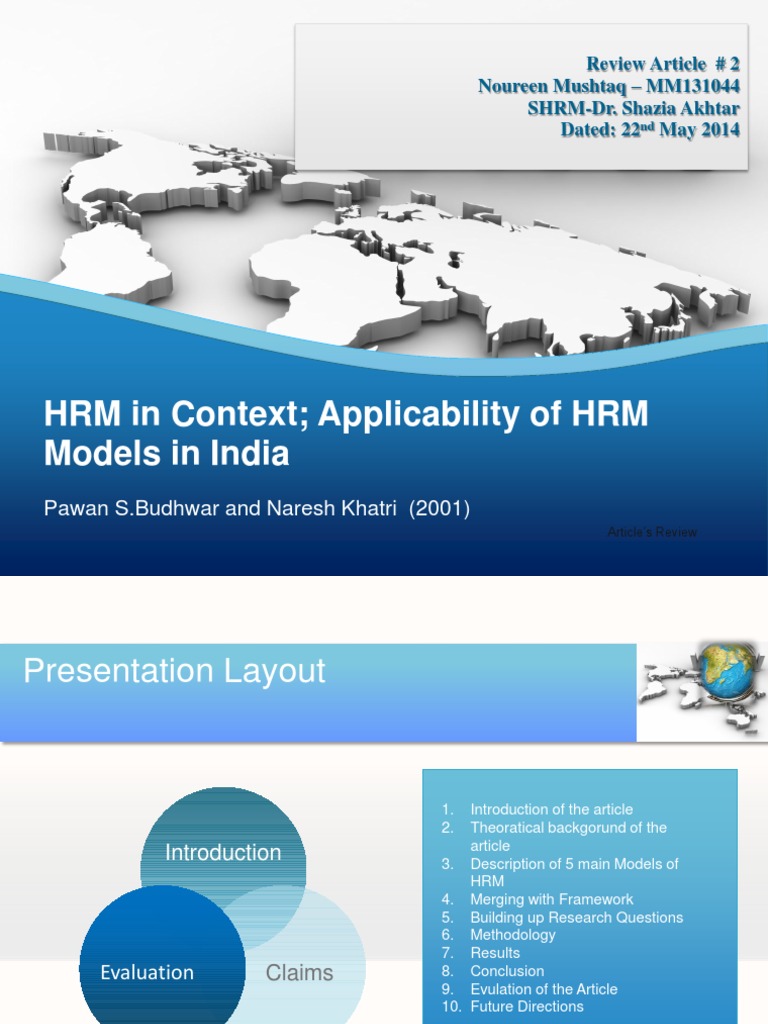 Review Article # 2
Noureen Mushtaq – MM131044
SHRM-Dr. Shazia Akhtar
Dated: 22$^{nd}$ May 2014

HRM in Context; Applicability of HRM Models in India

Pawan S.Budhwar and Naresh Khatri (2001)

Article's Review

Presentation Layout

Introduction

Evaluation

Claims

1. Introduction of the article
2. Theoratical backgorund of the article
3. Description of 5 main Models of HRM
4. Merging with Framework
5. Building up Research Questions
6. Methodology
7. Results
8. Conclusion
9. Evulation of the Article
10. Future Directions